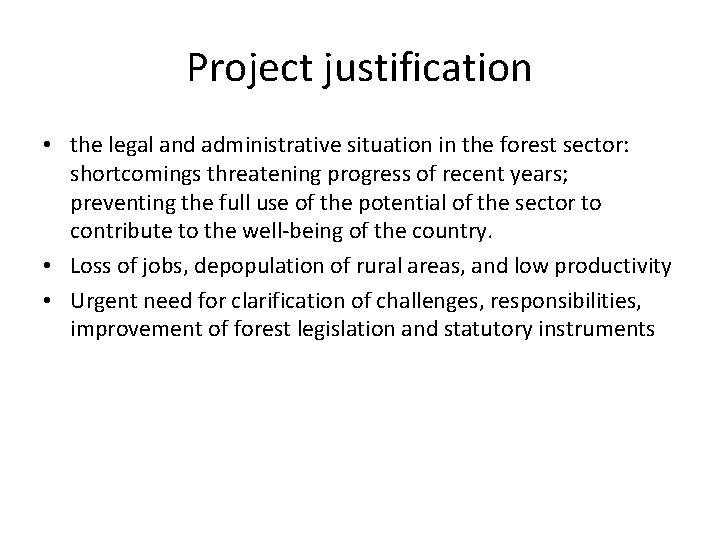 Project justification

• the legal and administrative situation in the forest sector: shortcomings threatening progress of recent years; preventing the full use of the potential of the sector to contribute to the well-being of the country.
• Loss of jobs, depopulation of rural areas, and low productivity
• Urgent need for clarification of challenges, responsibilities, improvement of forest legislation and statutory instruments